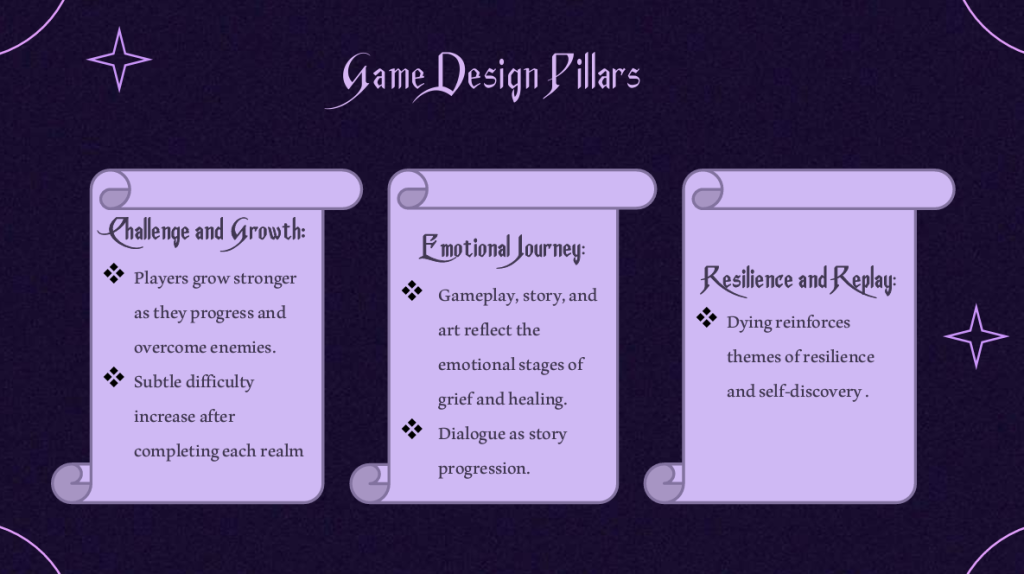 Game Design Pillars

Challenge and Growth:

❖ Players grow stronger as they progress and overcome enemies.
❖ Subtle difficulty increase after completing each realm

Emotional Journey:

❖ Gameplay, story, and art reflect the emotional stages of grief and healing.
❖ Dialogue as story progression.

Resilience and Replay:

❖ Dying reinforces themes of resilience and self-discovery .